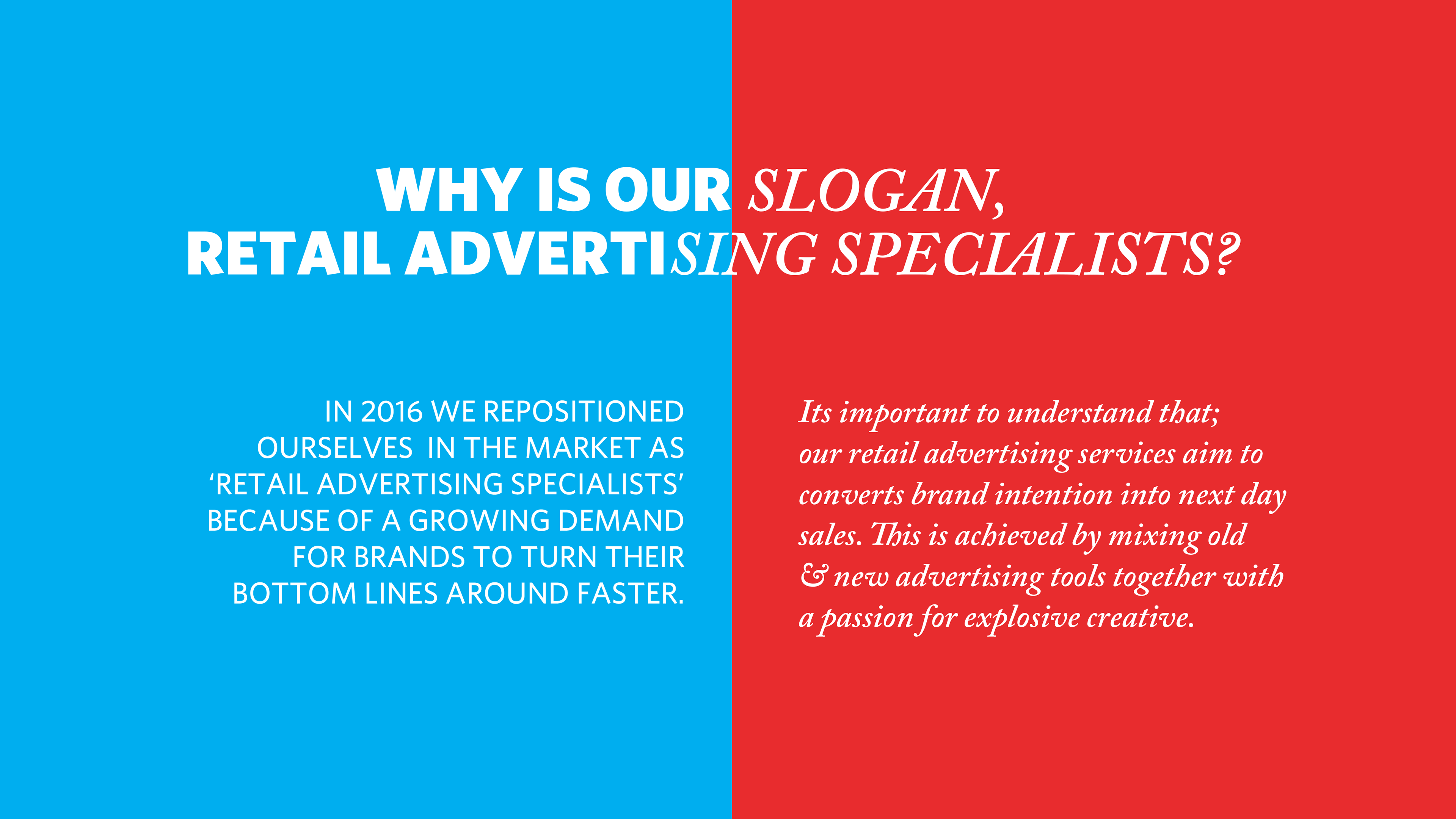 WHY IS OUR SLOGAN, RETAIL ADVERTISING SPECIALISTS?

IN 2016 WE REPOSITIONED OURSELVES IN THE MARKET AS ‘RETAIL ADVERTISING SPECIALISTS’ BECAUSE OF A GROWING DEMAND FOR BRANDS TO TURN THEIR BOTTOM LINES AROUND FASTER.

Its important to understand that; our retail advertising services aim to converts brand intention into next day sales. This is achieved by mixing old & new advertising tools together with a passion for explosive creative.